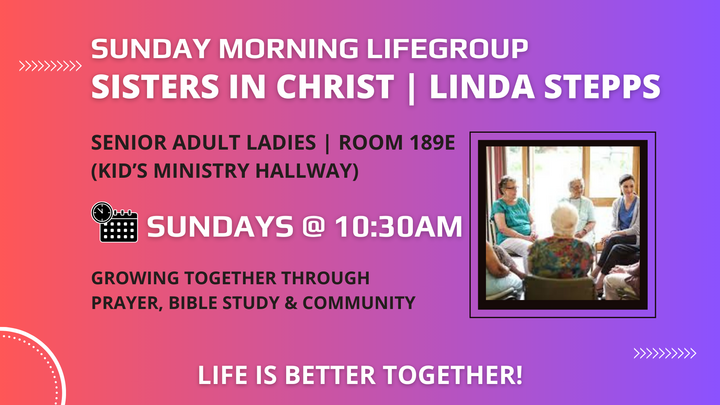 SUNDAY MORNING LIFEGROUP

SISTERS IN CHRIST | LINDA STEPPS

SENIOR ADULT LADIES | ROOM 189E
(KID'S MINISTRY HALLWAY)

SUNDAYS @ 10:30AM

GROWING TOGETHER THROUGH
PRAYER, BIBLE STUDY & COMMUNITY

LIFE IS BETTER TOGETHER!